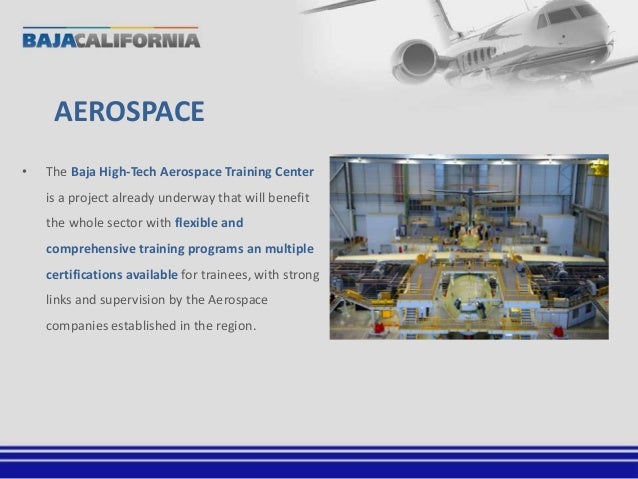 BAJACALIFORNIA

AEROSPACE

• The Baja High-Tech Aerospace Training Center is a project already underway that will benefit the whole sector with flexible and comprehensive training programs an multiple certifications available for trainees, with strong links and supervision by the Aerospace companies established in the region.